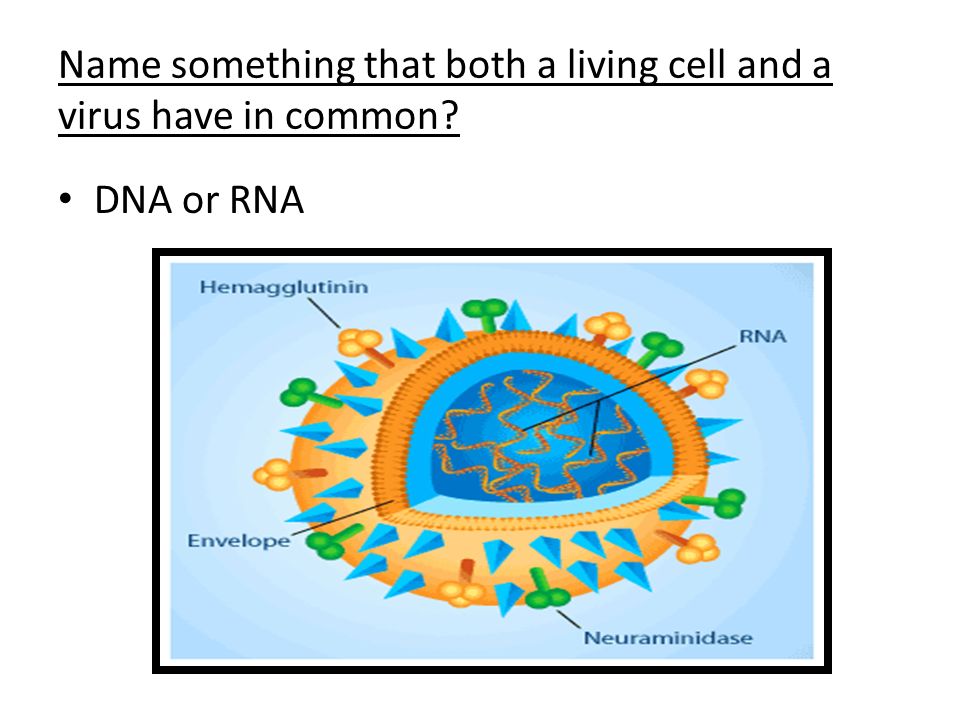 Name something that both a living cell and a virus have in common?

• DNA or RNA

Hemagglutinin

RNA

Envelope

Neuraminidase